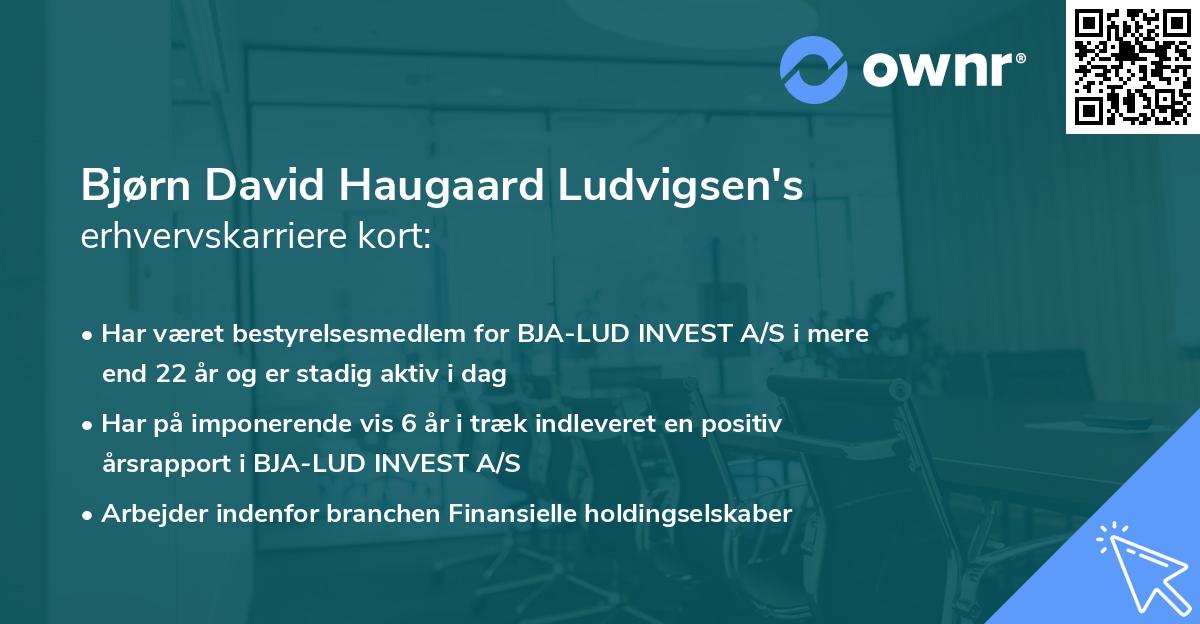 ownr®

Bjørn David Haugaard Ludvigsen's erhvervskarriere kort:

• Har været bestyrelsesmedlem for BJA-LUD INVEST A/S i mere end 22 år og er stadig aktiv i dag

• Har på imponerende vis 6 år i træk indleveret en positiv årsrapport i BJA-LUD INVEST A/S

• Arbejder indenfor branchen Finansielle holdingselskaber